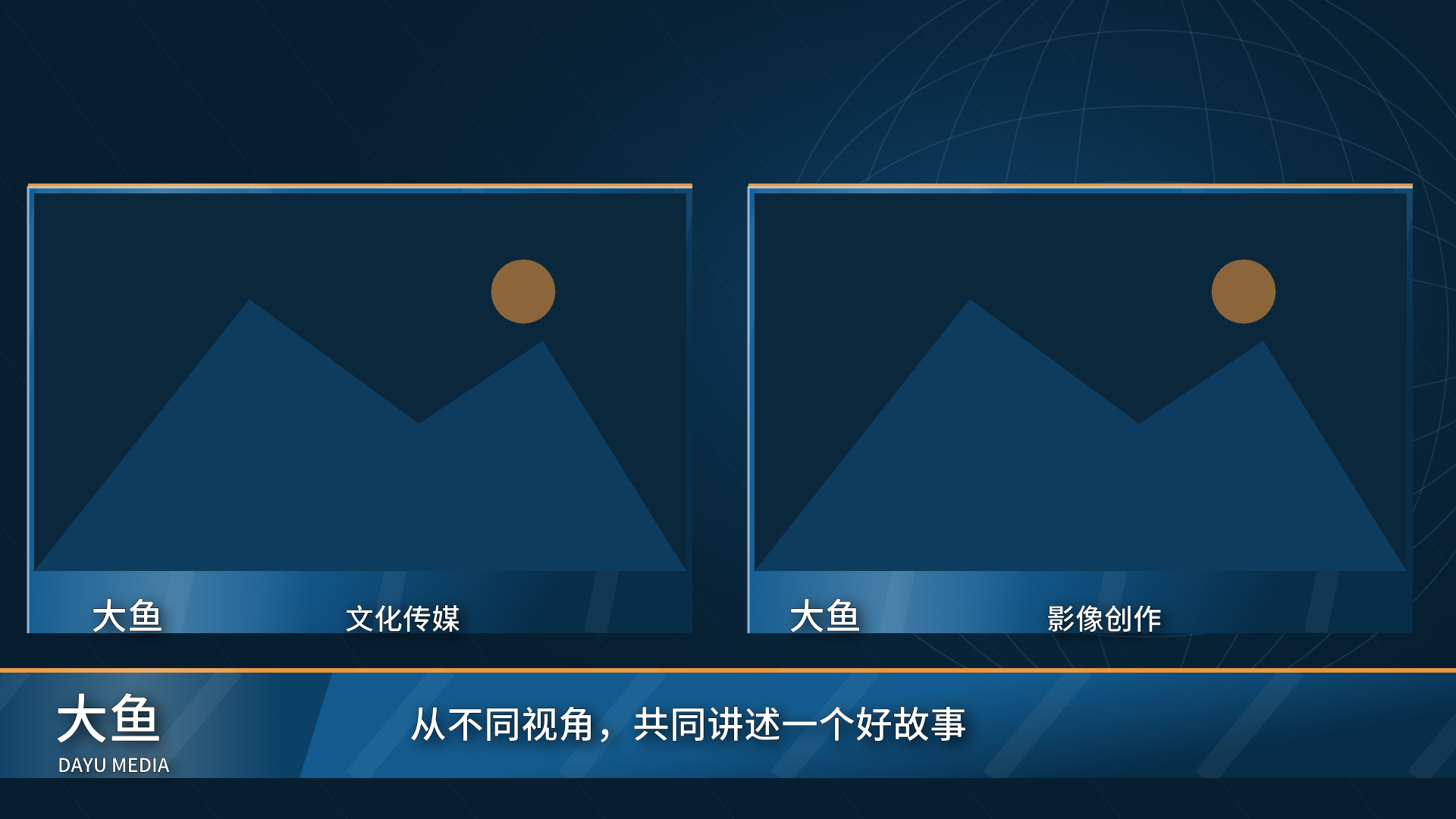 大鱼 文化传媒

大鱼 影像创作

大鱼
DAYU MEDIA

从不同视角，共同讲述一个好故事